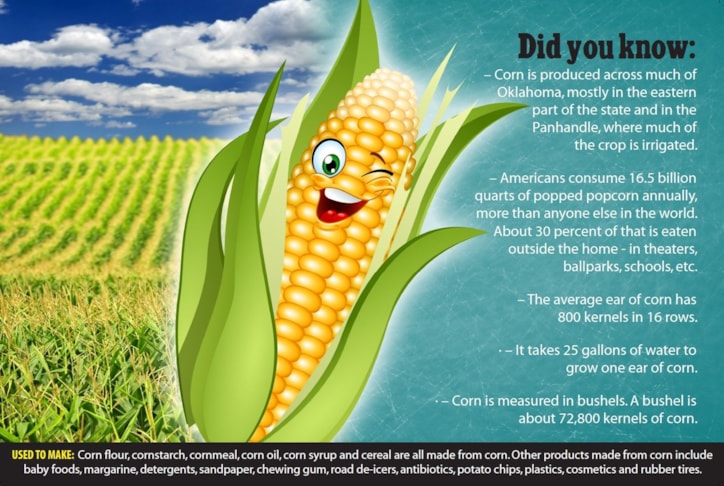 Did you know:

– Corn is produced across much of Oklahoma, mostly in the eastern part of the state and in the Panhandle, where much of the crop is irrigated.

– Americans consume 16.5 billion quarts of popped popcorn annually, more than anyone else in the world. About 30 percent of that is eaten outside the home - in theaters, ballparks, schools, etc.

– The average ear of corn has 800 kernels in 16 rows.

· – It takes 25 gallons of water to grow one ear of corn.

· – Corn is measured in bushels. A bushel is about 72,800 kernels of corn.

USED TO MAKE: Corn flour, cornstarch, cornmeal, corn oil, corn syrup and cereal are all made from corn. Other products made from corn include baby foods, margarine, detergents, sandpaper, chewing gum, road de-icers, antibiotics, potato chips, plastics, cosmetics and rubber tires.